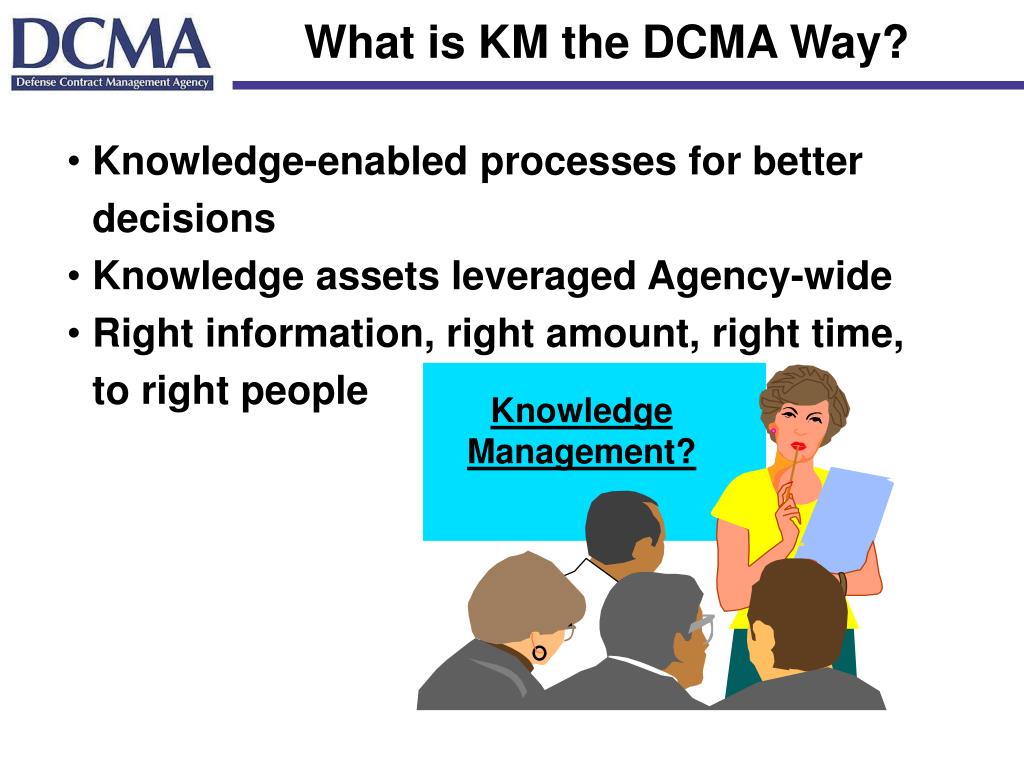 DCMA
Defense Contract Management Agency

What is KM the DCMA Way?

• Knowledge-enabled processes for better decisions
• Knowledge assets leveraged Agency-wide
• Right information, right amount, right time, to right people

Knowledge Management?